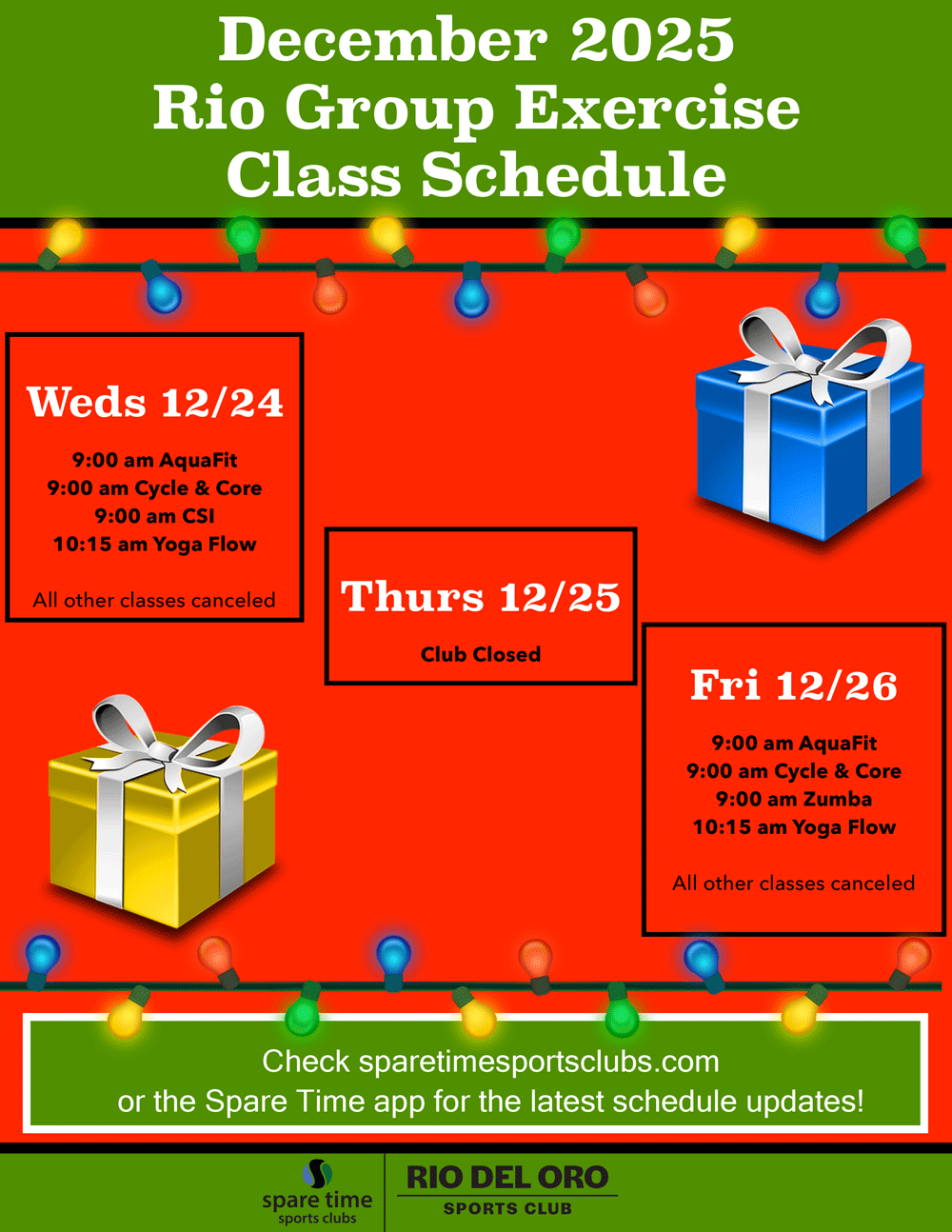 December 2025
Rio Group Exercise
Class Schedule

Weds 12/24

9:00 am AquaFit
9:00 am Cycle & Core
9:00 am CSI
10:15 am Yoga Flow

All other classes canceled

Thurs 12/25

Club Closed

Fri 12/26

9:00 am AquaFit
9:00 am Cycle & Core
9:00 am Zumba
10:15 am Yoga Flow

All other classes canceled

Check sparetimesportsclubs.com
or the Spare Time app for the latest schedule updates!

spare time
sports clubs

RIO DEL ORO
SPORTS CLUB